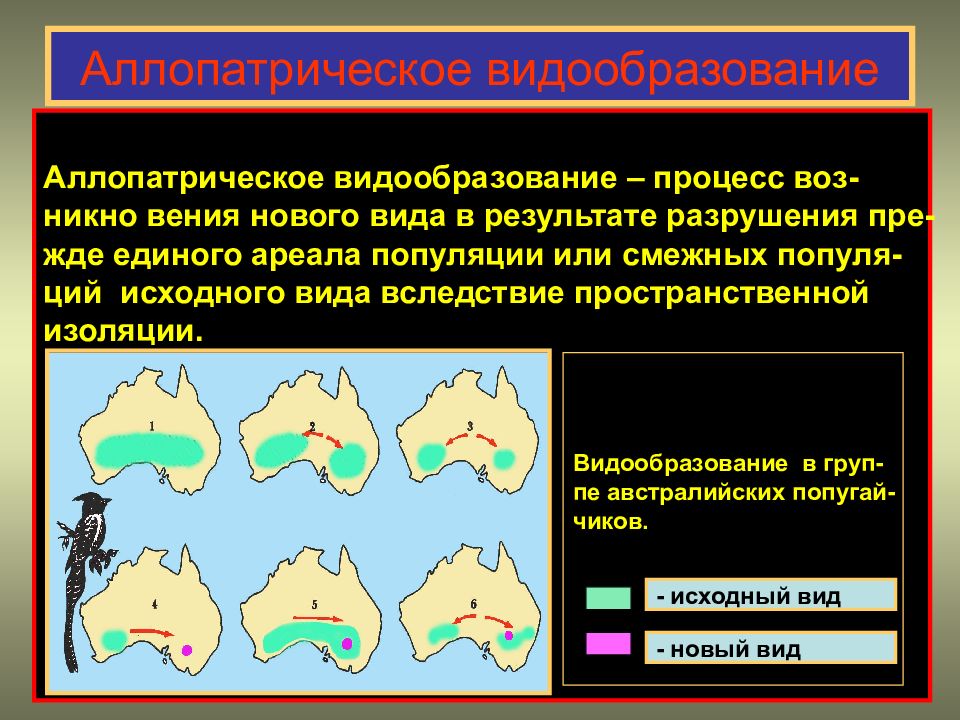 Аллопатрическое видообразование

Аллопатрическое видообразование – процесс возникно вения нового вида в результате разрушения прежде единого ареала популяции или смежных популяций исходного вида вследствие пространственной изоляции.

1

2

3

4

5

6

Видообразование в группе австралийских попугайчиков.

- исходный вид

- новый вид